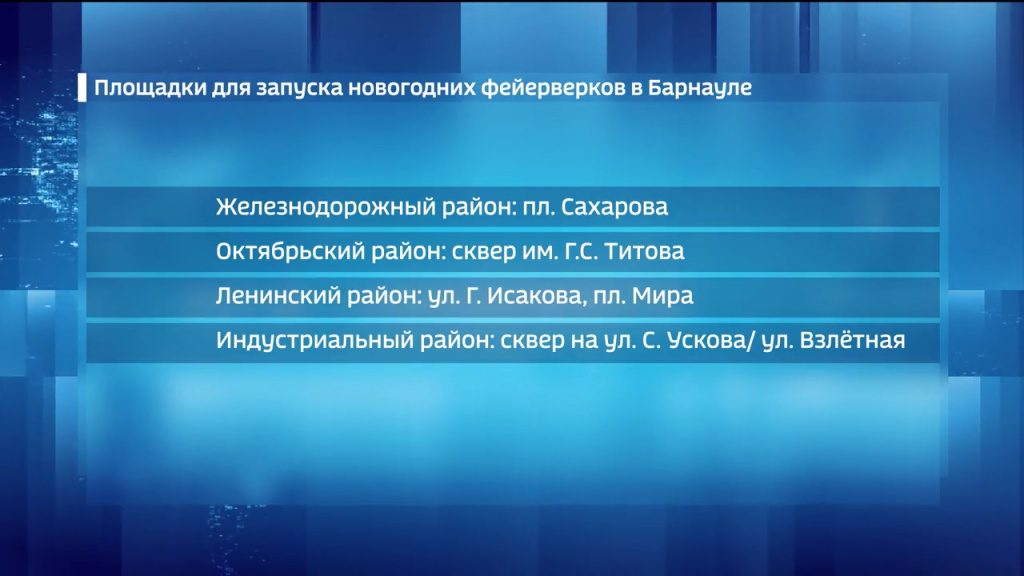 Площадки для запуска новогодних фейерверков в Барнауле

Железнодорожный район: пл. Сахарова

Октябрьский район: сквер им. Г.С. Титова

Ленинский район: ул. Г. Исакова, пл. Мира

Индустриальный район: сквер на ул. С. Ускова/ ул. Взлётная